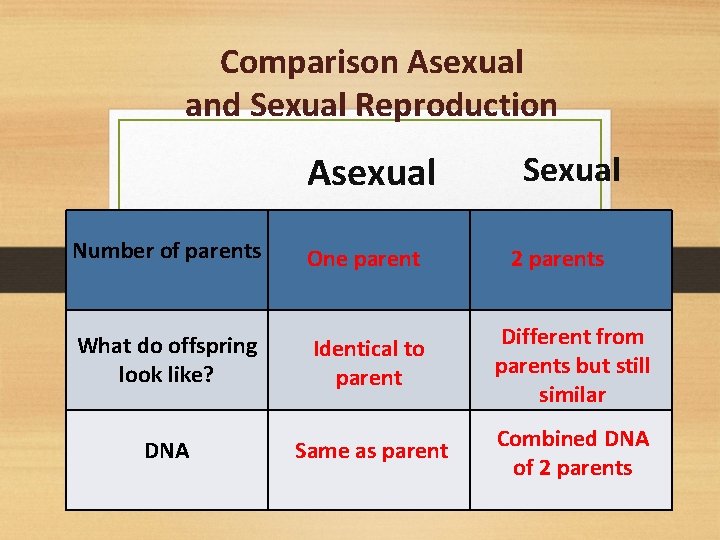 Comparison Asexual and Sexual Reproduction

| | Asexual | Sexual |
|---|---|---|
| Number of parents | One parent | 2 parents |
| What do offspring look like? | Identical to parent | Different from parents but still similar |
| DNA | Same as parent | Combined DNA of 2 parents |